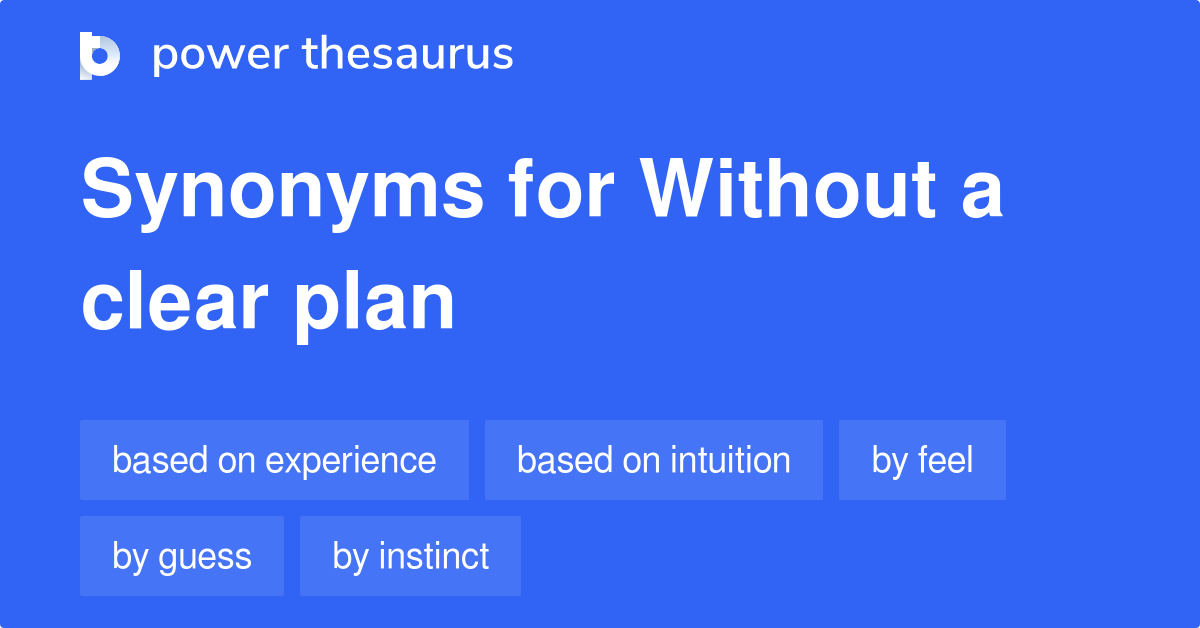 power thesaurus

Synonyms for Without a clear plan

based on experience
based on intuition
by feel
by guess
by instinct